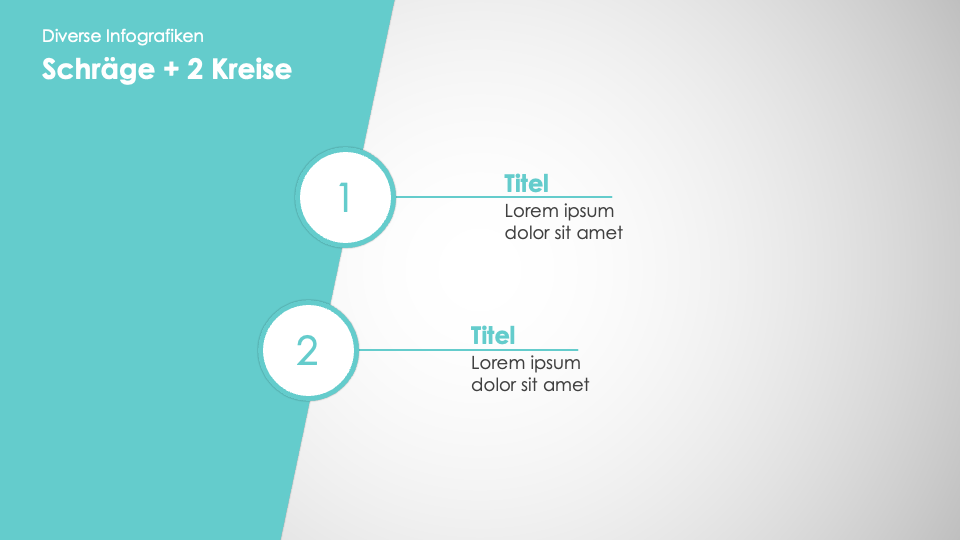 Diverse Infografiken

Schräge + 2 Kreise

1

Titel
Lorem ipsum dolor sit amet

2

Titel
Lorem ipsum dolor sit amet